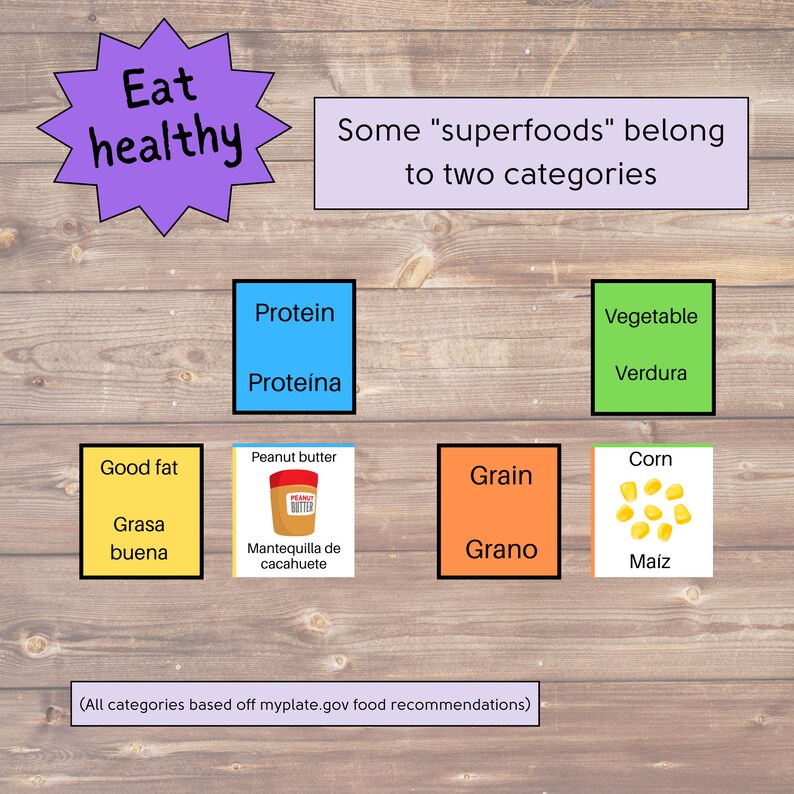 Eat healthy

Some "superfoods" belong to two categories

Protein

Proteína

Vegetable

Verdura

Good fat

Grasa buena

Peanut butter

PEANUT BUTTER

Mantequilla de cacahuete

Grain

Grano

Corn

Maíz

(All categories based off myplate.gov food recommendations)